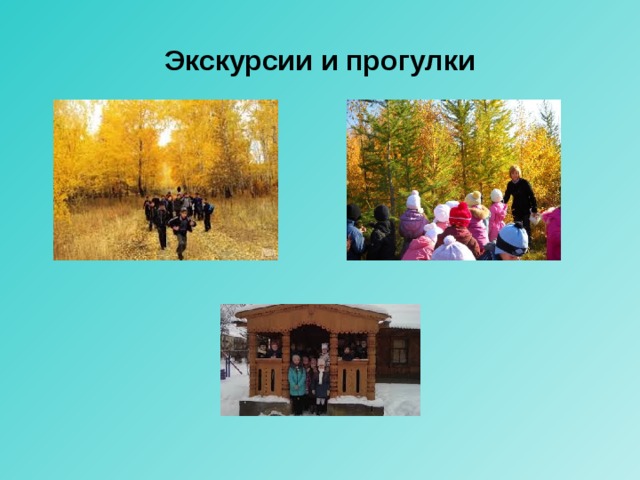 Экскурсии и прогулки